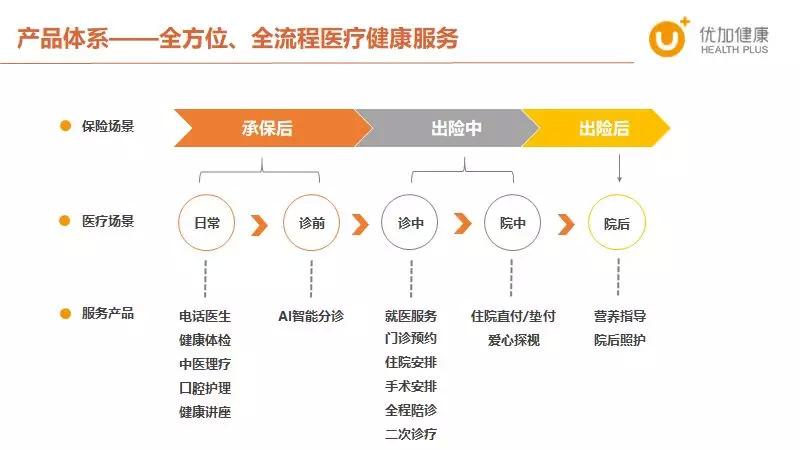 产品体系——全方位、全流程医疗健康服务

优加健康
HEALTH PLUS

保险场景

承保后

出险中

出险后

医疗场景

日常

诊前

诊中

院中

院后

服务产品

电话医生
健康体检
中医理疗
口腔护理
健康讲座

AI智能分诊

就医服务
门诊预约
住院安排
手术安排
全程陪诊
二次诊疗

住院直付/垫付
爱心探视

营养指导
院后照护